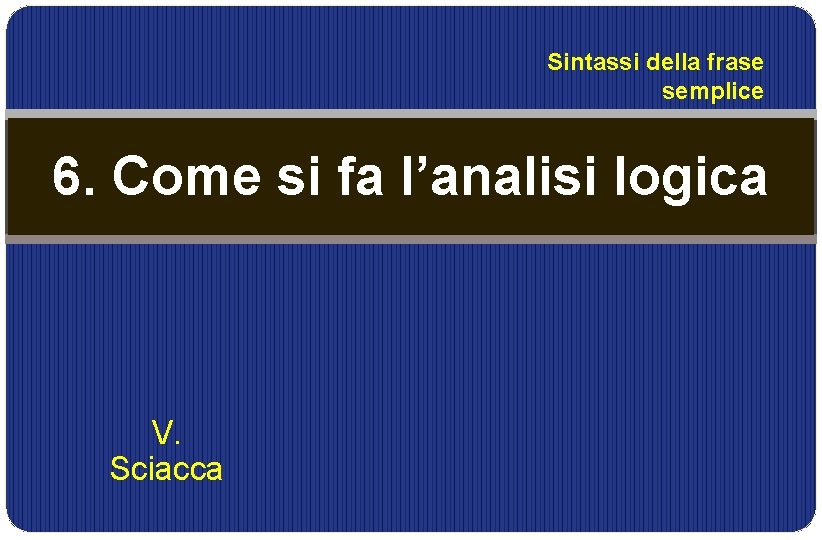 Sintassi della frase semplice

6. Come si fa l’analisi logica

V. Sciacca